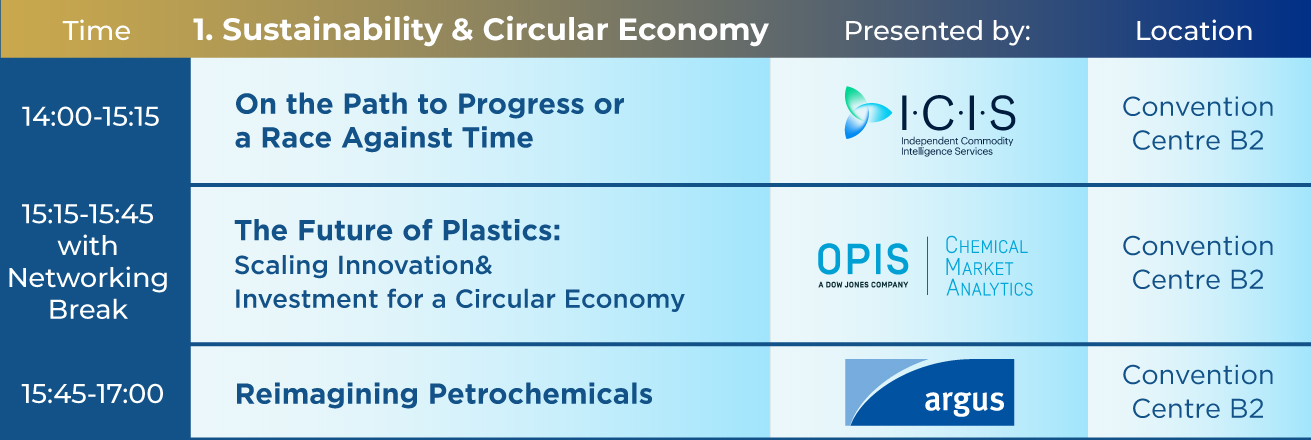 | Time | 1. Sustainability & Circular Economy | Presented by: | Location |
|---|---|---|---|
| 14:00-15:15 | On the Path to Progress or a Race Against Time | I·C·I·S Independent Commodity Intelligence Services | Convention Centre B2 |
| 15:15-15:45 with Networking Break | The Future of Plastics: Scaling Innovation& Investment for a Circular Economy | OPIS A DOW JONES COMPANY CHEMICAL MARKET ANALYTICS | Convention Centre B2 |
| 15:45-17:00 | Reimagining Petrochemicals | argus | Convention Centre B2 |